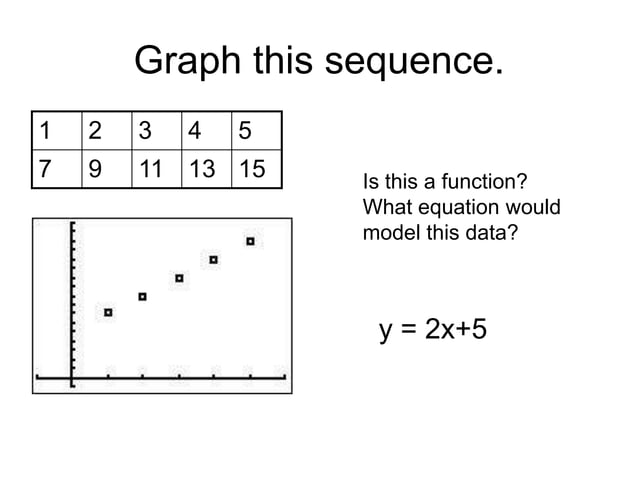 Graph this sequence.

| 1 | 2 | 3 | 4 | 5 |
|---|---|---|---|---|
| 7 | 9 | 11 | 13 | 15 |

Is this a function?
What equation would model this data?

$y = 2x+5$